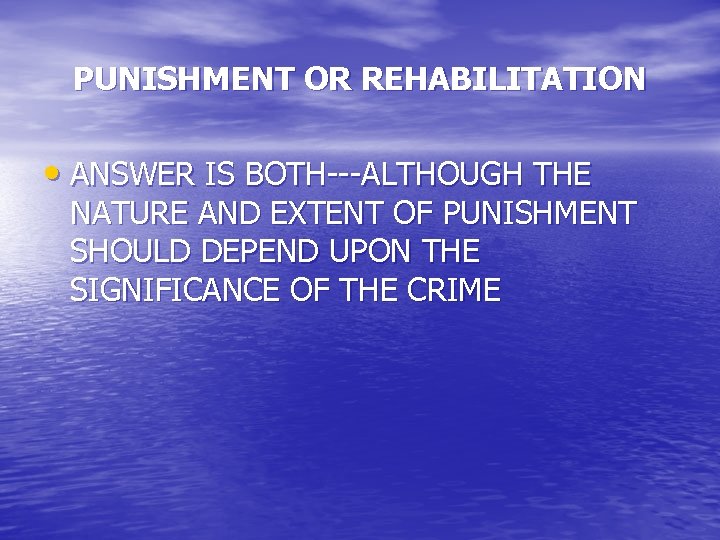 PUNISHMENT OR REHABILITATION

• ANSWER IS BOTH---ALTHOUGH THE NATURE AND EXTENT OF PUNISHMENT SHOULD DEPEND UPON THE SIGNIFICANCE OF THE CRIME